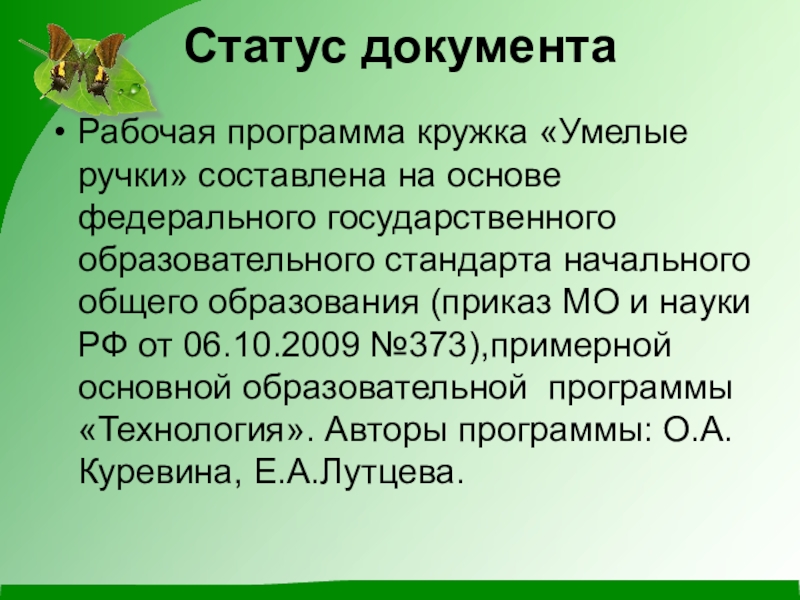 Статус документа

• Рабочая программа кружка «Умелые ручки» составлена на основе федерального государственного образовательного стандарта начального общего образования (приказ МО и науки РФ от 06.10.2009 №373),примерной основной образовательной программы «Технология». Авторы программы: О.А. Куревина, Е.А.Лутцева.